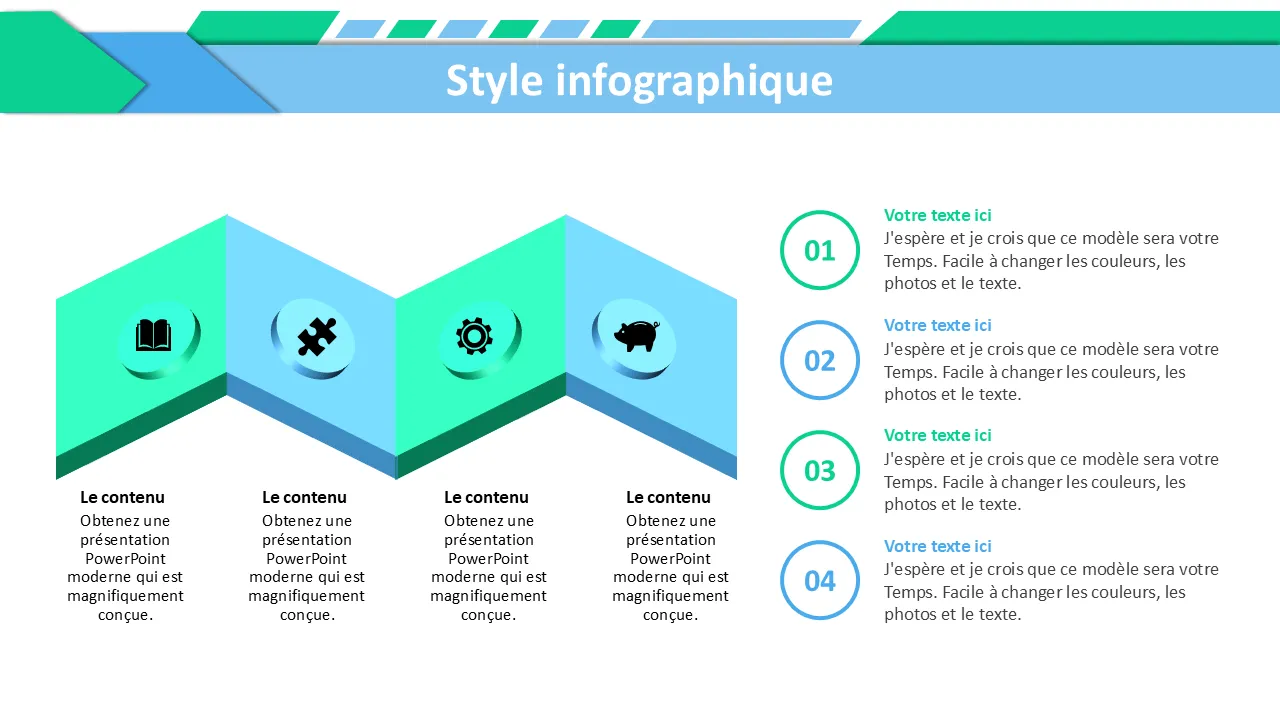 Style infographique

Le contenu
Obtenez une présentation PowerPoint moderne qui est magnifiquement conçue.

Le contenu
Obtenez une présentation PowerPoint moderne qui est magnifiquement conçue.

Le contenu
Obtenez une présentation PowerPoint moderne qui est magnifiquement conçue.

Le contenu
Obtenez une présentation PowerPoint moderne qui est magnifiquement conçue.

01
Votre texte ici
J'espère et je crois que ce modèle sera votre Temps. Facile à changer les couleurs, les photos et le texte.

02
Votre texte ici
J'espère et je crois que ce modèle sera votre Temps. Facile à changer les couleurs, les photos et le texte.

03
Votre texte ici
J'espère et je crois que ce modèle sera votre Temps. Facile à changer les couleurs, les photos et le texte.

04
Votre texte ici
J'espère et je crois que ce modèle sera votre Temps. Facile à changer les couleurs, les photos et le texte.